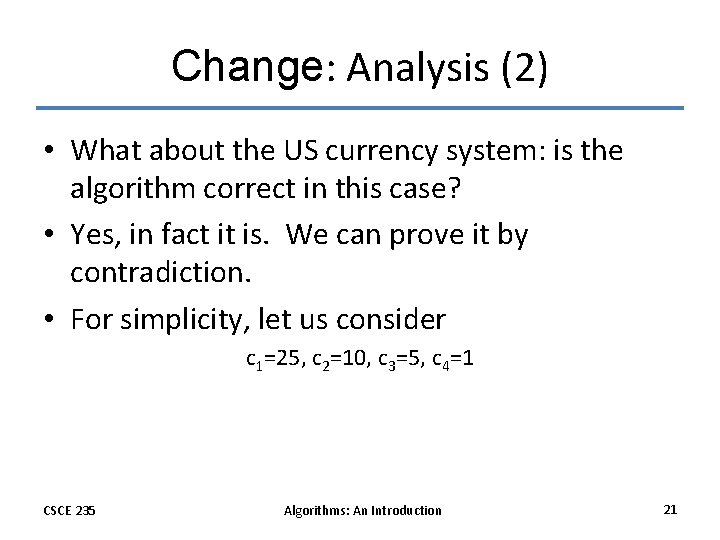 Change: Analysis (2)

• What about the US currency system: is the algorithm correct in this case?

• Yes, in fact it is. We can prove it by contradiction.

• For simplicity, let us consider

$c_1=25, c_2=10, c_3=5, c_4=1$

CSCE 235

Algorithms: An Introduction

21